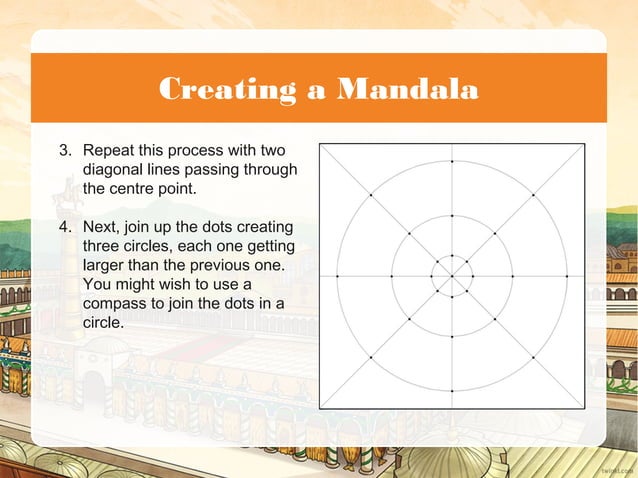 Creating a Mandala

3. Repeat this process with two diagonal lines passing through the centre point.

4. Next, join up the dots creating three circles, each one getting larger than the previous one. You might wish to use a compass to join the dots in a circle.

twinkl.com